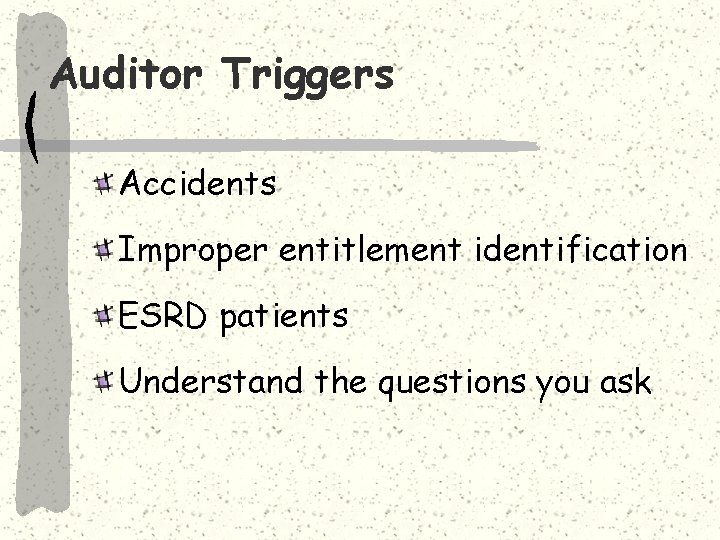 Auditor Triggers

Accidents

Improper entitlement identification

ESRD patients

Understand the questions you ask